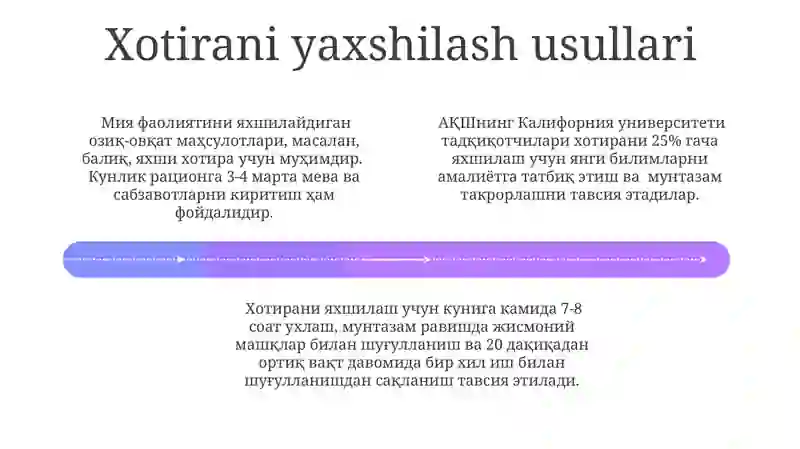 Xotirani yaxshilash usullari

Мия фаолиятини яхшилайдиган озиқ-овқат маҳсулотлари, масалан, балиқ, яхши хотира учун муҳимдир. Кунлик рационга 3-4 марта мева ва сабзавотларни киритиш ҳам фойдалидир.

АҚШнинг Калифорния университети тадқиқотчилари хотирани 25% гача яхшилаш учун янги билимларни амалиётга татбиқ этиш ва мунтазам такрорлашни тавсия этадилар.

Хотирани яхшилаш учун кунига камида 7-8 соат ухлаш, мунтазам равишда жисмоний машқлар билан шуғулланиш ва 20 дақиқадан ортиқ вақт давомида бир хил иш билан шуғулланишдан сақланиш тавсия этилади.